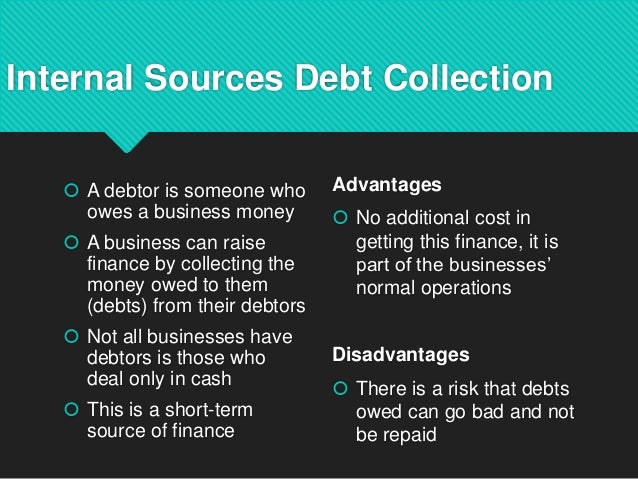 Internal Sources Debt Collection

A debtor is someone who owes a business money

A business can raise finance by collecting the money owed to them (debts) from their debtors

Not all businesses have debtors is those who deal only in cash

This is a short-term source of finance

Advantages

No additional cost in getting this finance, it is part of the businesses' normal operations

Disadvantages

There is a risk that debts owed can go bad and not be repaid